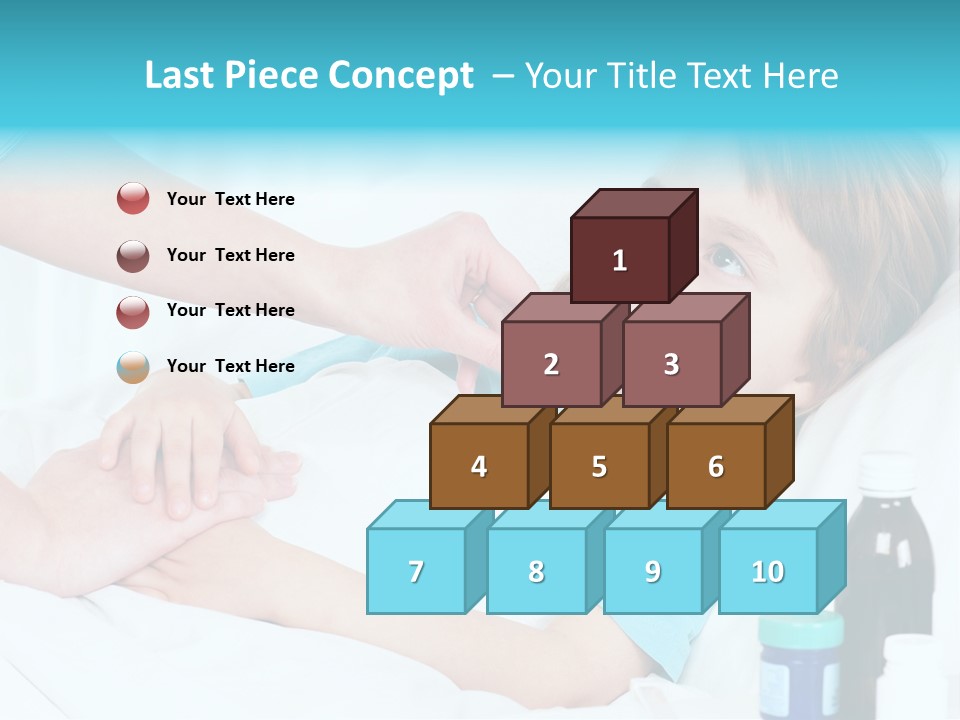 Last Piece Concept – Your Title Text Here

Your Text Here

Your Text Here

Your Text Here

Your Text Here

1

2

3

4

5

6

7

8

9

10